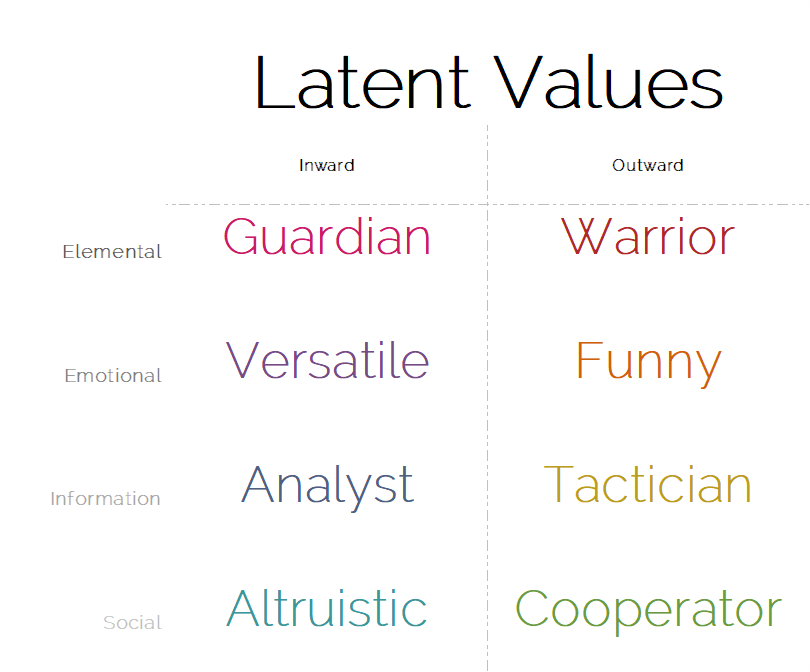 Latent Values

| | Inward | Outward |
|---|---|---|
| Elemental | Guardian | Warrior |
| Emotional | Versatile | Funny |
| Information | Analyst | Tactician |
| Social | Altruistic | Cooperator |